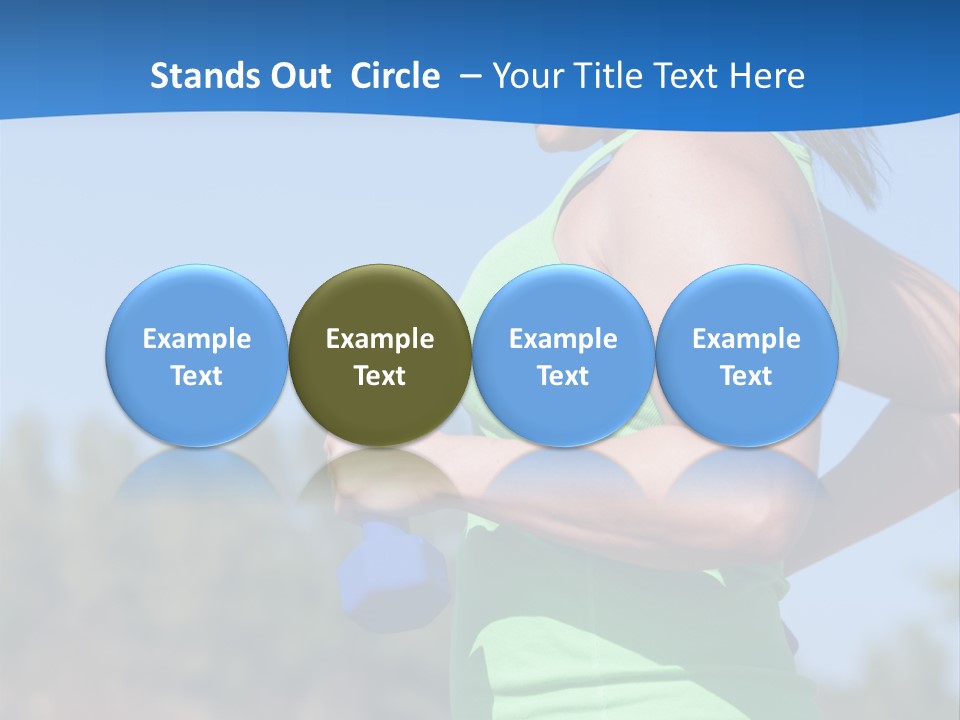 Stands Out Circle – Your Title Text Here

Example Text

Example Text

Example Text

Example Text